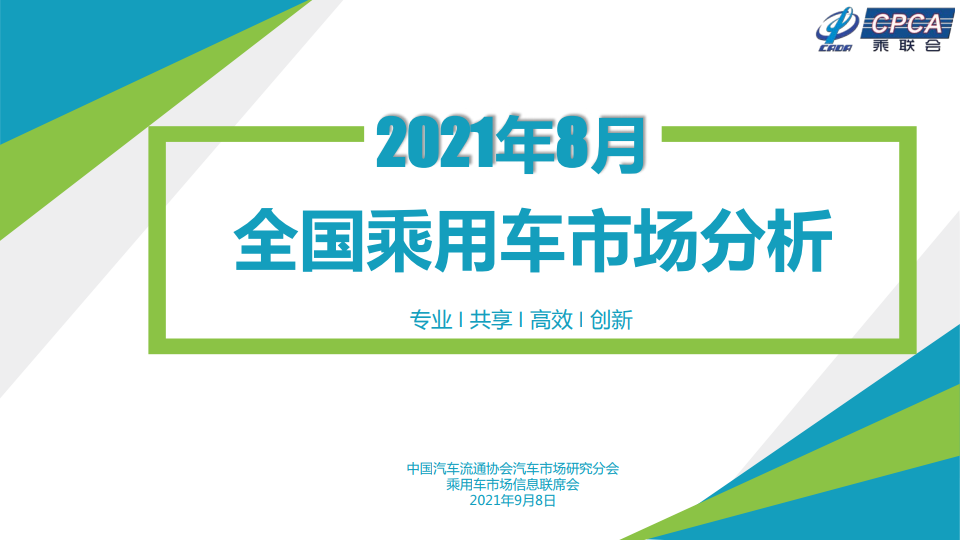 CADA CPCA
乘联会

2021年8月

全国乘用车市场分析

专业 I 共享 I 高效 I 创新

中国汽车流通协会汽车市场研究分会
乘用车市场信息联席会
2021年9月8日